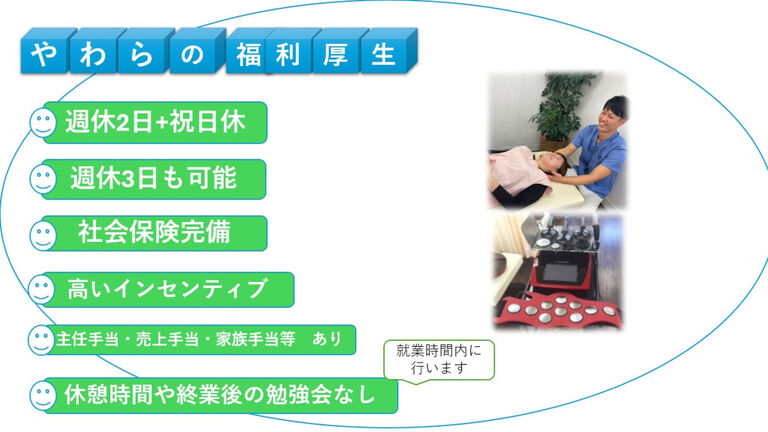 やわらの福利厚生

週休2日+祝日休

週休3日も可能

社会保険完備

高いインセンティブ

主任手当・売上手当・家族手当等　あり

就業時間内に行います

休憩時間や終業後の勉強会なし